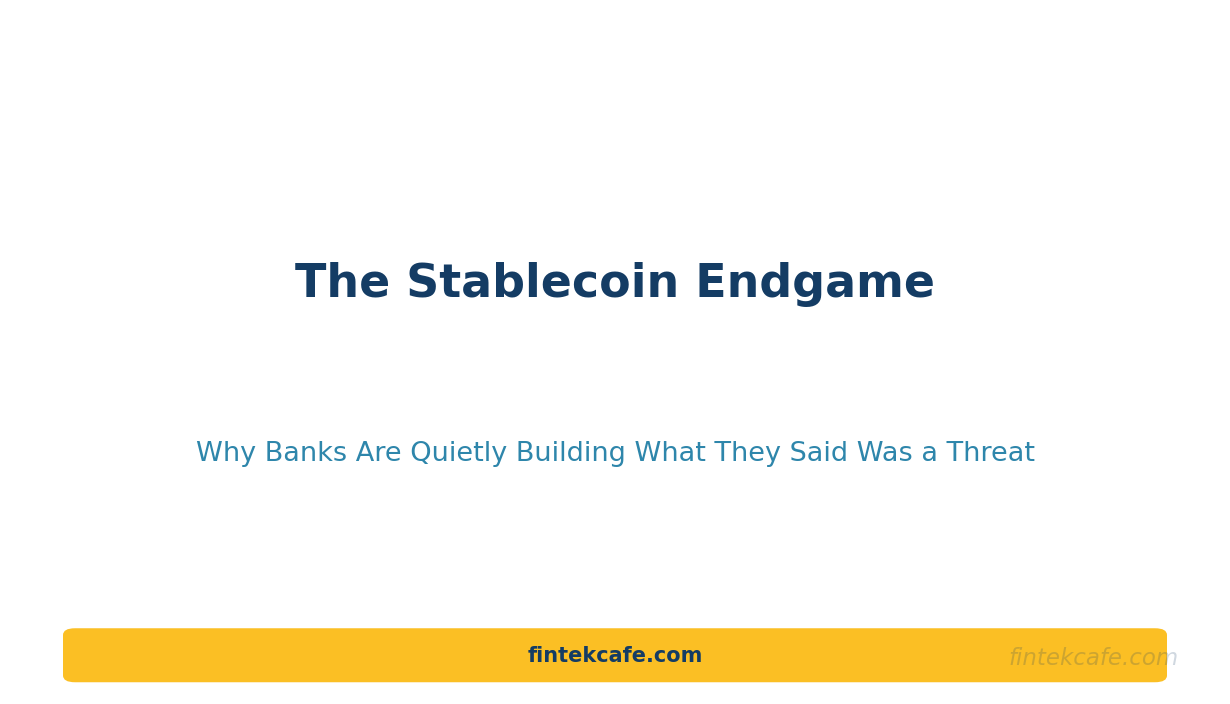 The Stablecoin Endgame

Why Banks Are Quietly Building What They Said Was a Threat

fintekcafe.com

fintekcafe.com